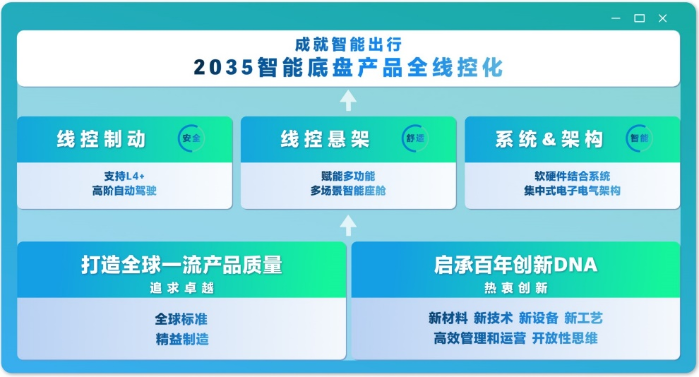 成就智能出行
2035智能底盘产品全线控化

线控制动
安全

支持L4+
高阶自动驾驶

线控悬架
舒适

赋能多功能
多场景智能座舱

系统&架构
智能

软硬件结合系统
集中式电子电气架构

打造全球一流产品质量
追求卓越

全球标准
精益制造

启承百年创新DNA
热衷创新

新材料 新技术 新设备 新工艺
高效管理和运营 开放性思维